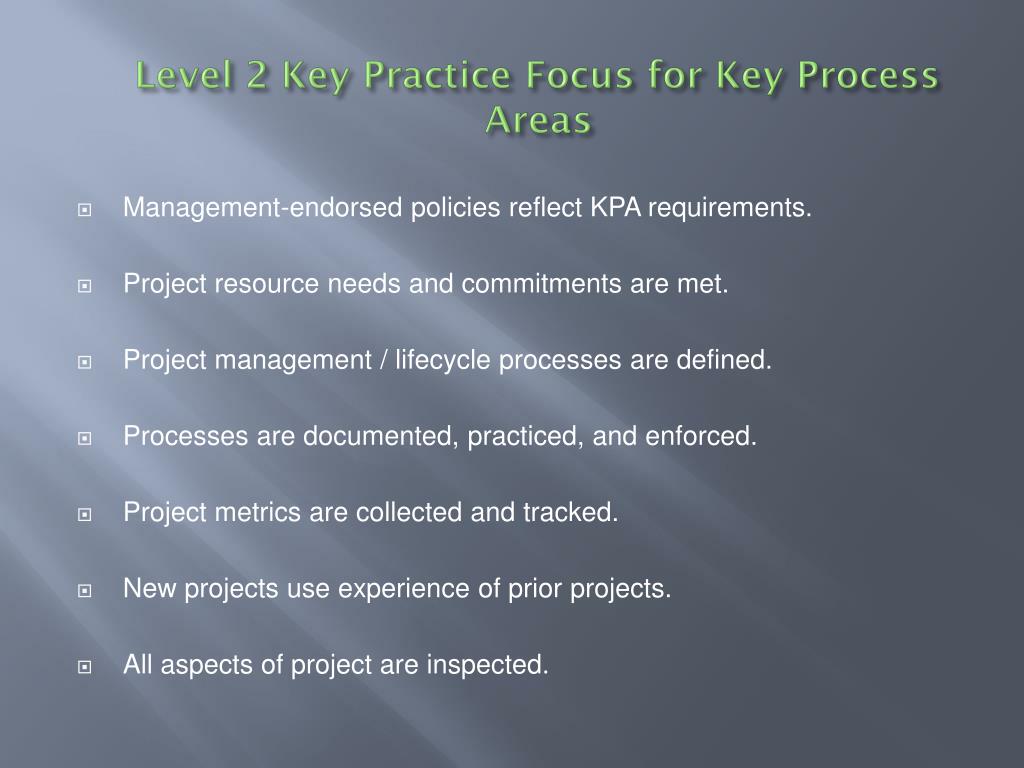 Level 2 Key Practice Focus for Key Process Areas

Management-endorsed policies reflect KPA requirements.

Project resource needs and commitments are met.

Project management / lifecycle processes are defined.

Processes are documented, practiced, and enforced.

Project metrics are collected and tracked.

New projects use experience of prior projects.

All aspects of project are inspected.